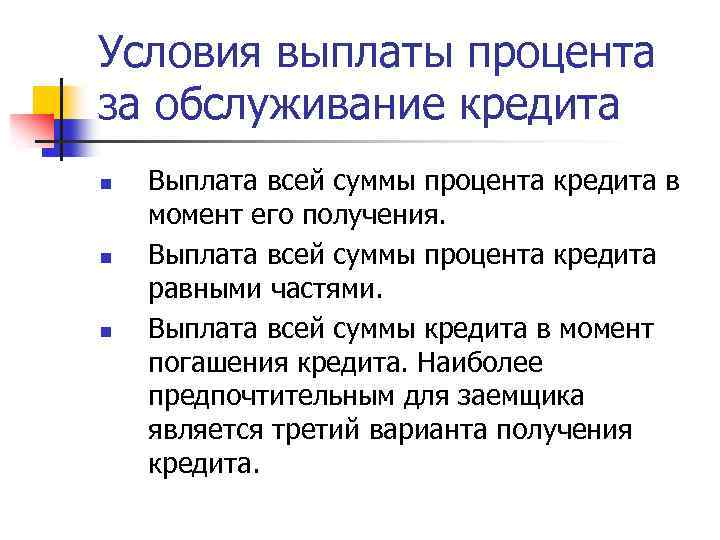 Условия выплаты процента за обслуживание кредита

- Выплата всей суммы процента кредита в момент его получения.
- Выплата всей суммы процента кредита равными частями.
- Выплата всей суммы кредита в момент погашения кредита. Наиболее предпочтительным для заемщика является третий варианта получения кредита.